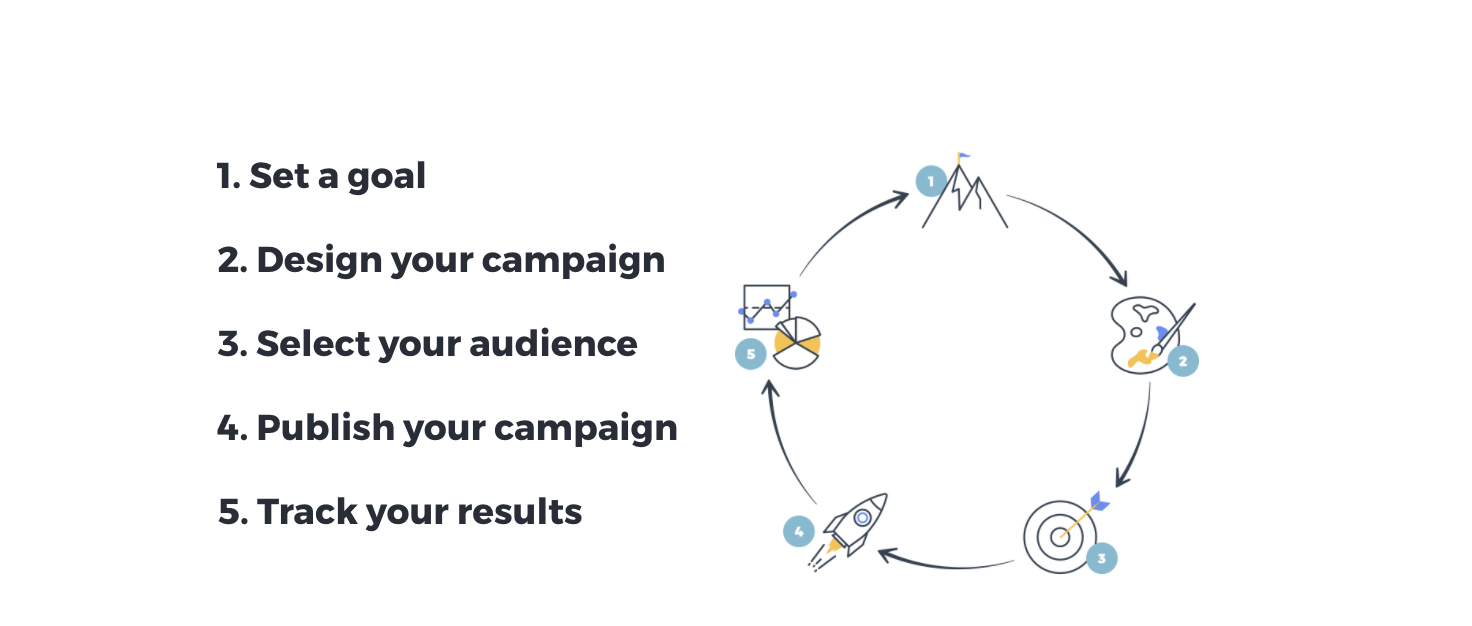 1. Set a goal

2. Design your campaign

3. Select your audience

4. Publish your campaign

5. Track your results

1

2

3

4

5